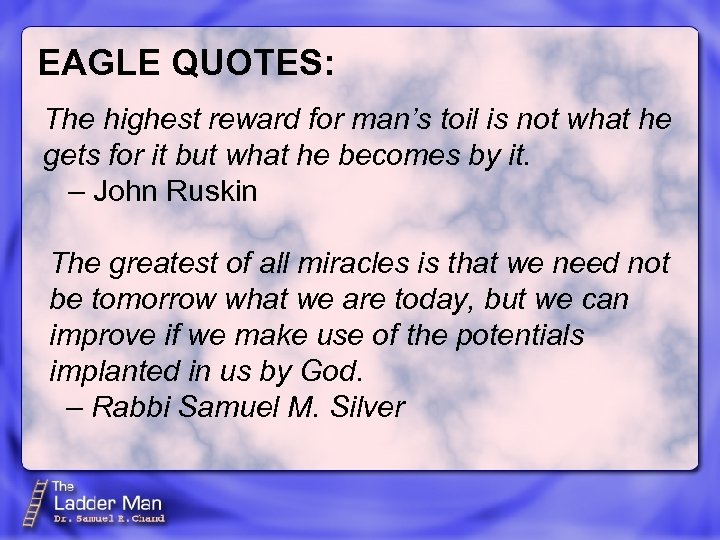 EAGLE QUOTES:

The highest reward for man's toil is not what he gets for it but what he becomes by it.
– John Ruskin

The greatest of all miracles is that we need not be tomorrow what we are today, but we can improve if we make use of the potentials implanted in us by God.
– Rabbi Samuel M. Silver

The Ladder Man
Dr. Samuel R. Chand